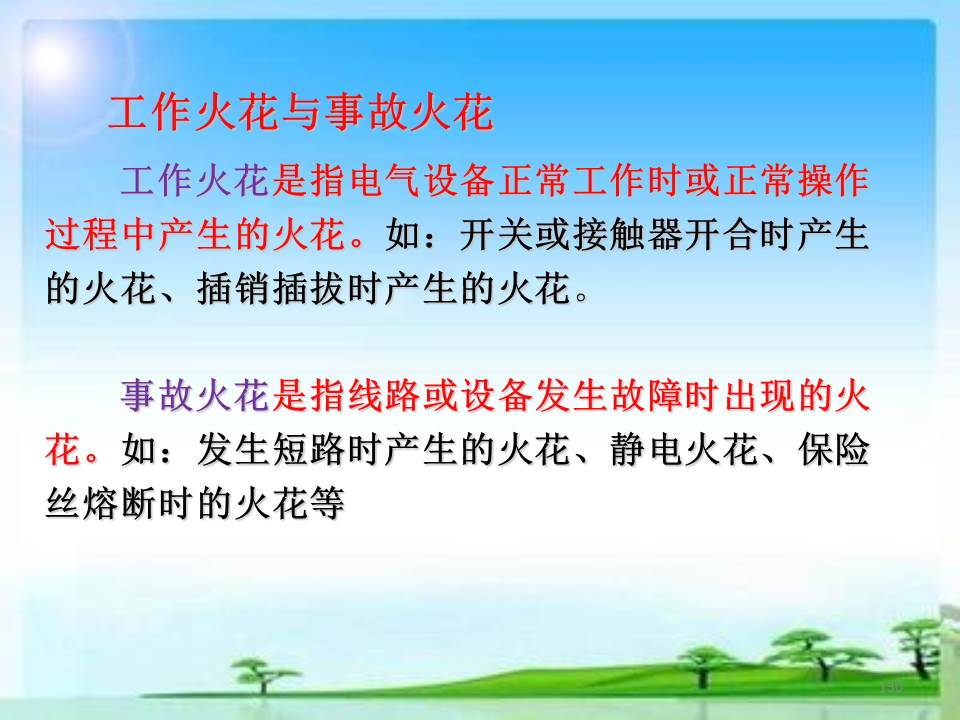 工作火花与事故火花

工作火花是指电气设备正常工作时或正常操作过程中产生的火花。如：开关或接触器开合时产生的火花、插销插拔时产生的火花。

事故火花是指线路或设备发生故障时出现的火花。如：发生短路时产生的火花、静电火花、保险丝熔断时的火花等